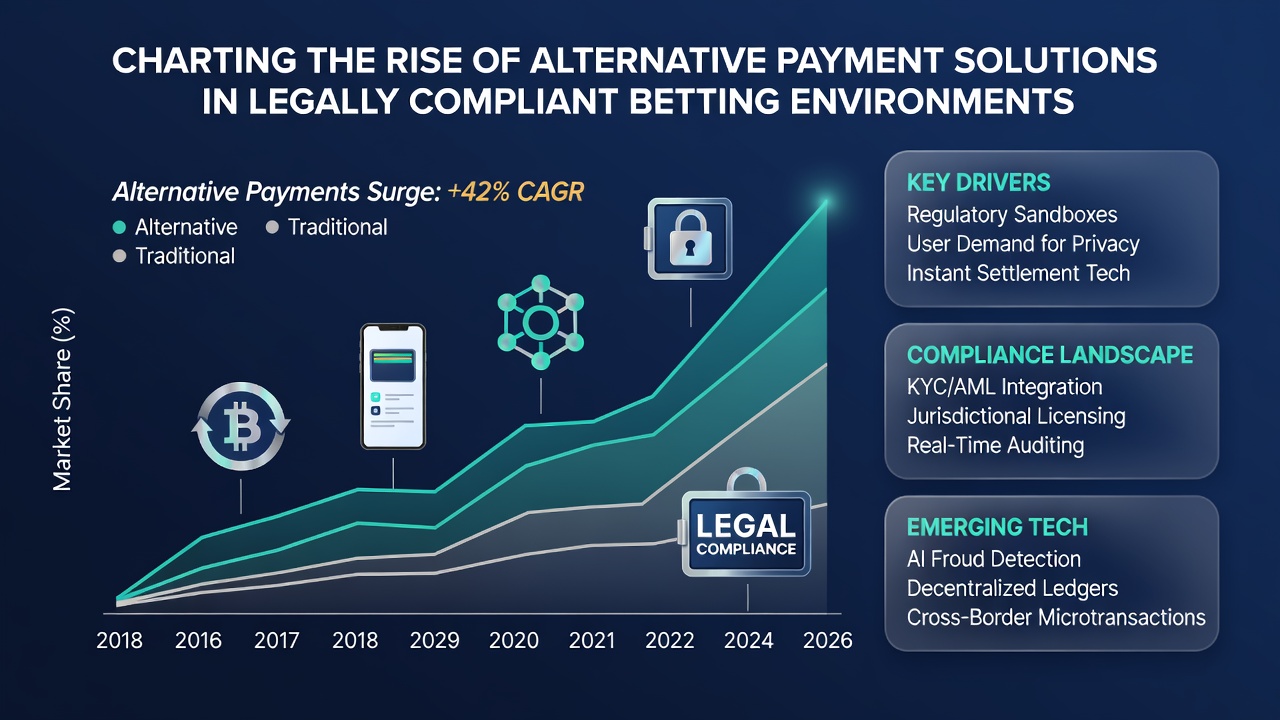 CHARTING THE RISE OF ALTERNATIVE PAYMENT SOLUTIONS IN LEGALLY COMPLIANT BETTING ENVIRONMENTS

Alternative Payments Surge: +42% CAGR
Alternative
Traditional
Traditional

Market Share (%)

LEGAL COMPLIANCE

2018 2016 2017 2018 2029 2020 2021 2022 2024 2026

KEY DRIVERS
Regulatory Sandboxes
User Demand for Privacy
Instant Settlement Tech

COMPLIANCE LANDSCAPE
KYC/AML Integration
Jurisdictional Licensing
Real-Time Auditing

EMERGING TECH
AI Froud Detection
Decentralized Ledgers
Cross-Border Microtransactions